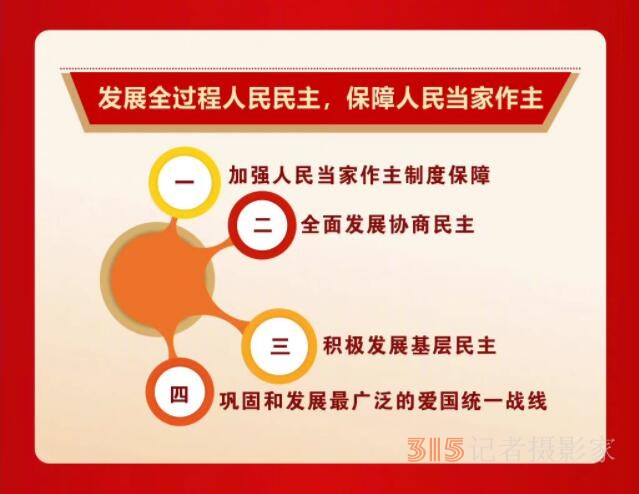 发展全过程人民民主，保障人民当家作主

一 加强人民当家作主制度保障

二 全面发展协商民主

三 积极发展基层民主

四 巩固和发展最广泛的爱国统一战线

315记者摄影家